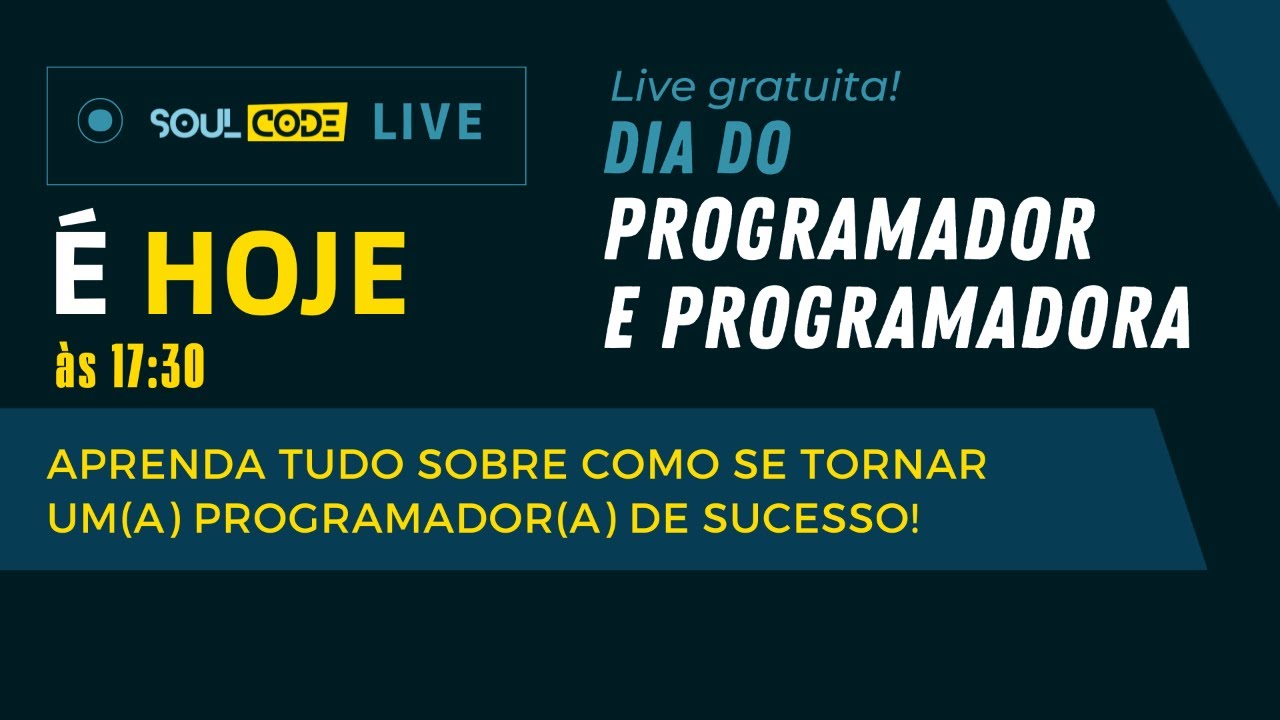 SOUL CODE LIVE

É HOJE
às 17:30

Live gratuita!
DIA DO
PROGRAMADOR
E PROGRAMADORA

APRENDA TUDO SOBRE COMO SE TORNAR UM(A) PROGRAMADOR(A) DE SUCESSO!